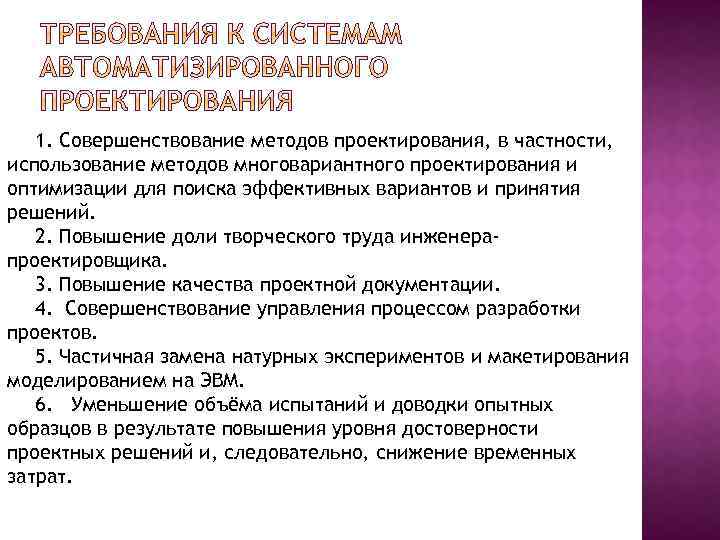 ТРЕБОВАНИЯ К СИСТЕМАМ АВТОМАТИЗИРОВАННОГО ПРОЕКТИРОВАНИЯ

1. Совершенствование методов проектирования, в частности, использование методов многовариантного проектирования и оптимизации для поиска эффективных вариантов и принятия решений.

2. Повышение доли творческого труда инженера-проектировщика.

3. Повышение качества проектной документации.

4. Совершенствование управления процессом разработки проектов.

5. Частичная замена натурных экспериментов и макетирования моделированием на ЭВМ.

6. Уменьшение объёма испытаний и доводки опытных образцов в результате повышения уровня достоверности проектных решений и, следовательно, снижение временных затрат.